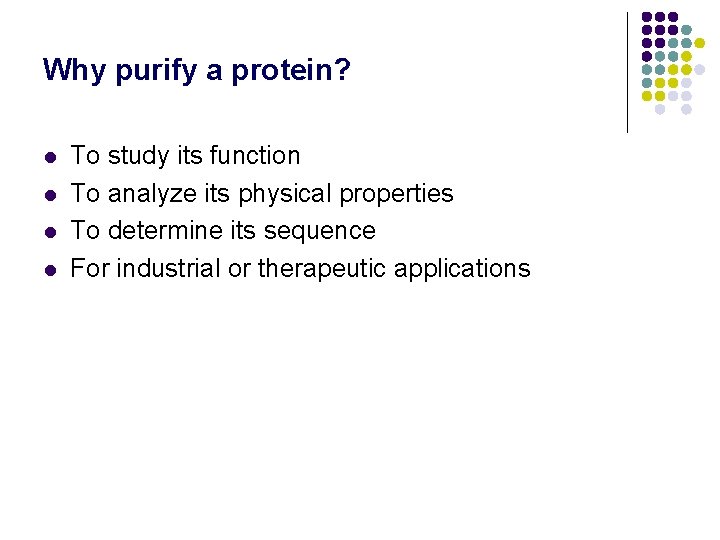 Why purify a protein?

- To study its function
- To analyze its physical properties
- To determine its sequence
- For industrial or therapeutic applications